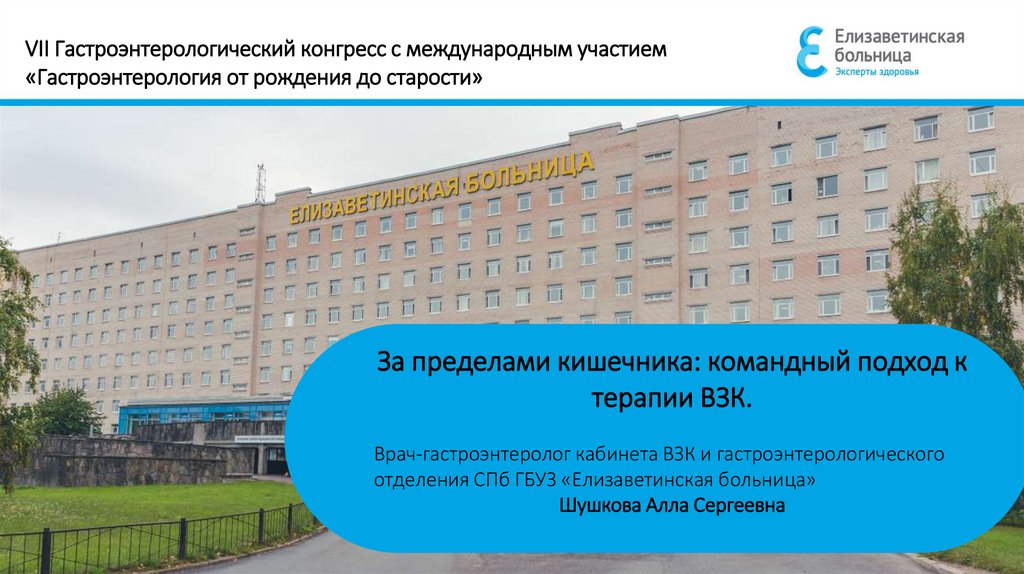 VII Гастроэнтерологический конгресс с международным участием «Гастроэнтерология от рождения до старости»

Елизаветинская больница
Эксперты здоровья

ЕЛИЗАВЕТИНСКАЯ БОЛЬНИЦА

За пределами кишечника: командный подход к терапии ВЗК.

Врач-гастроэнтеролог кабинета ВЗК и гастроэнтерологического отделения СПб ГБУЗ «Елизаветинская больница»
Шушкова Алла Сергеевна